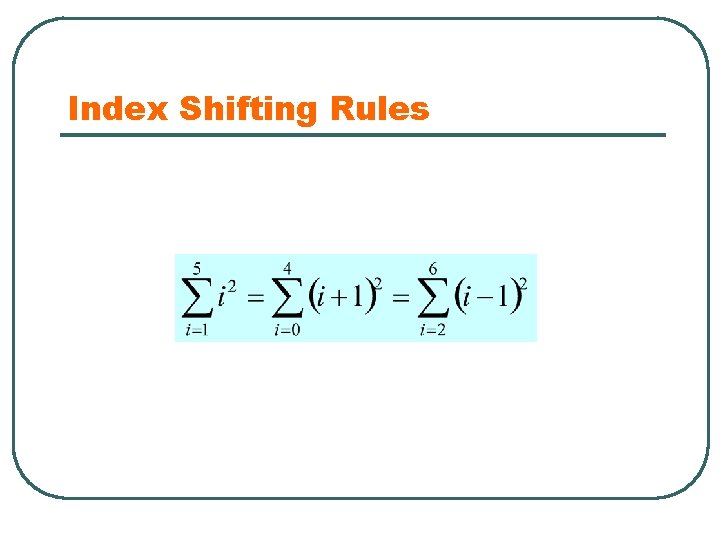 Index Shifting Rules

$\sum_{i=1}^{5} i^2 = \sum_{i=0}^{4} (i+1)^2 = \sum_{i=2}^{6} (i-1)^2$